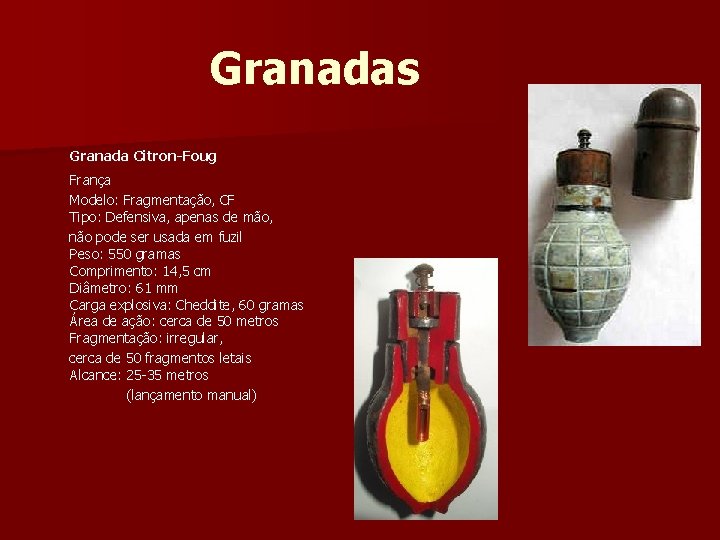 Granadas

Granada Citron-Foug

França
Modelo: Fragmentação, CF
Tipo: Defensiva, apenas de mão, não pode ser usada em fuzil
Peso: 550 gramas
Comprimento: 14,5 cm
Diâmetro: 61 mm
Carga explosiva: Cheddite, 60 gramas
Área de ação: cerca de 50 metros
Fragmentação: irregular, cerca de 50 fragmentos letais
Alcance: 25-35 metros (lançamento manual)